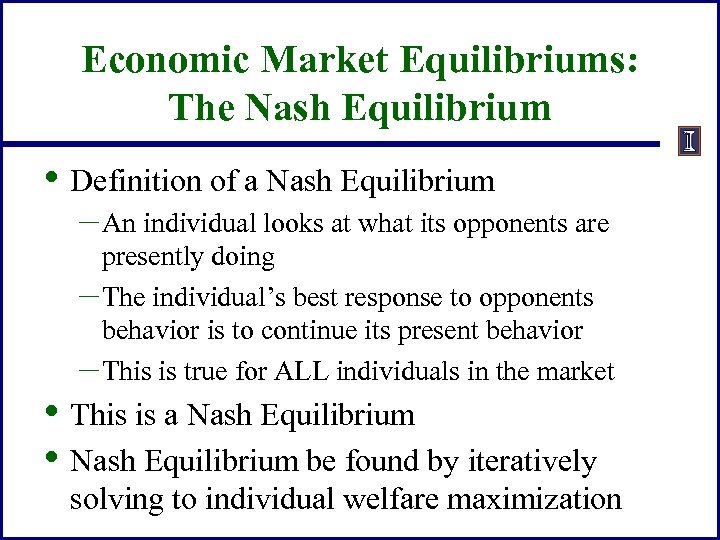 Economic Market Equilibriums: The Nash Equilibrium

I

• Definition of a Nash Equilibrium
– An individual looks at what its opponents are presently doing
– The individual's best response to opponents behavior is to continue its present behavior
– This is true for ALL individuals in the market

• This is a Nash Equilibrium

• Nash Equilibrium be found by iteratively solving to individual welfare maximization